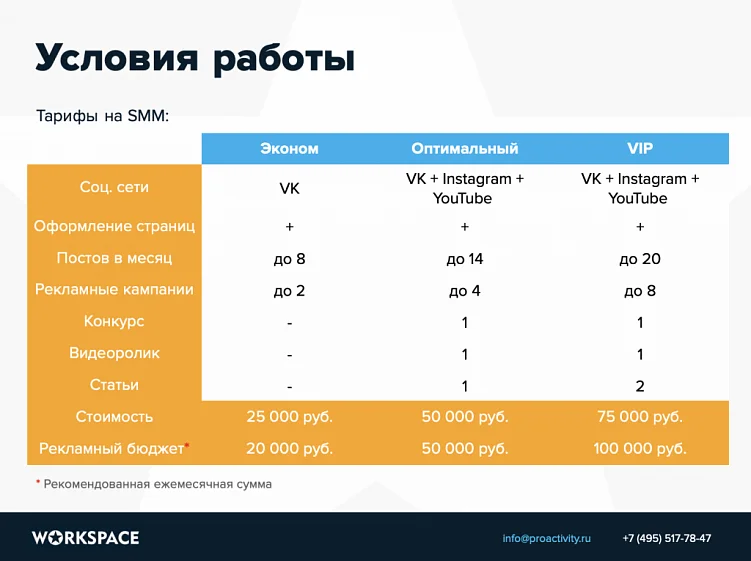 Условия работы

Тарифы на SMM:

| | Эконом | Оптимальный | VIP |
|---|---|---|---|
| Соц. сети | VK | VK + Instagram + YouTube | VK + Instagram + YouTube |
| Оформление страниц | + | + | + |
| Постов в месяц | до 8 | до 14 | до 20 |
| Рекламные кампании | до 2 | до 4 | до 8 |
| Конкурс | - | 1 | 1 |
| Видеоролик | - | 1 | 1 |
| Статьи | - | 1 | 2 |
| Стоимость | 25 000 руб. | 50 000 руб. | 75 000 руб. |
| Рекламный бюджет* | 20 000 руб. | 50 000 руб. | 100 000 руб. |

* Рекомендованная ежемесячная сумма

WORKSPACE

info@proactivity.ru

+7 (495) 517-78-47